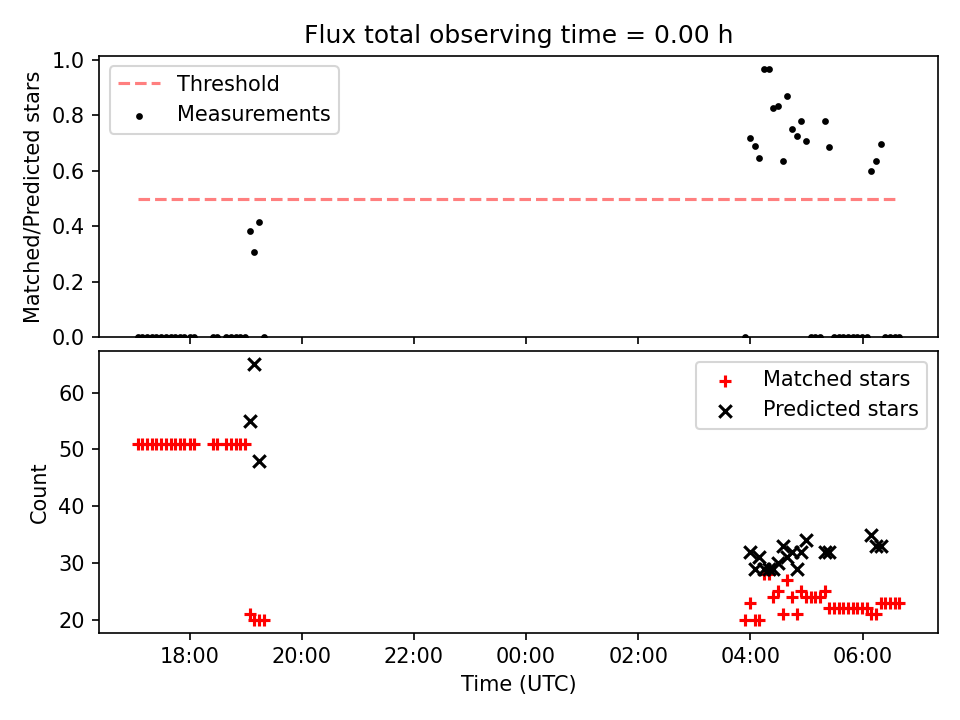 Flux total observing time = 0.00 h

Threshold
Measurements

Matched/Predicted stars

1.0
0.8
0.6
0.4
0.2
0.0

Matched stars
Predicted stars

Count

60
50
40
30
20

18:00
20:00
22:00
00:00
02:00
04:00
06:00

Time (UTC)